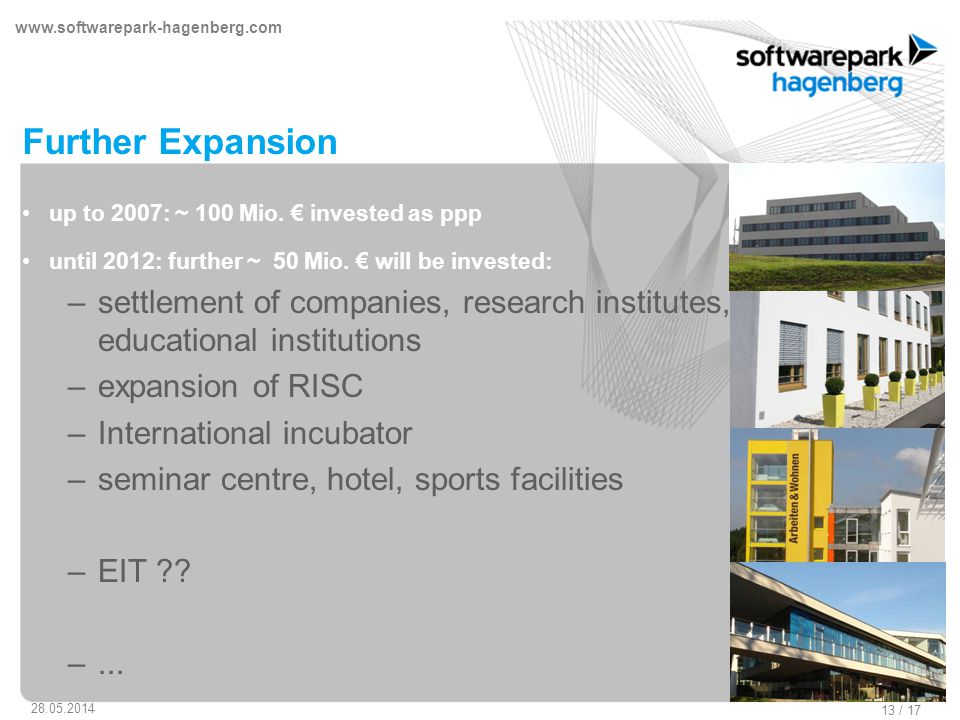 www.softwarepark-hagenberg.com

softwarepark hagenberg

Further Expansion

• up to 2007: ~ 100 Mio. € invested as ppp

• until 2012: further ~ 50 Mio. € will be invested:

– settlement of companies, research institutes, educational institutions

– expansion of RISC

– International incubator

– seminar centre, hotel, sports facilities

– EIT ??

– ...

Arbeiten & Wohnen

28.05.2014

13 / 17